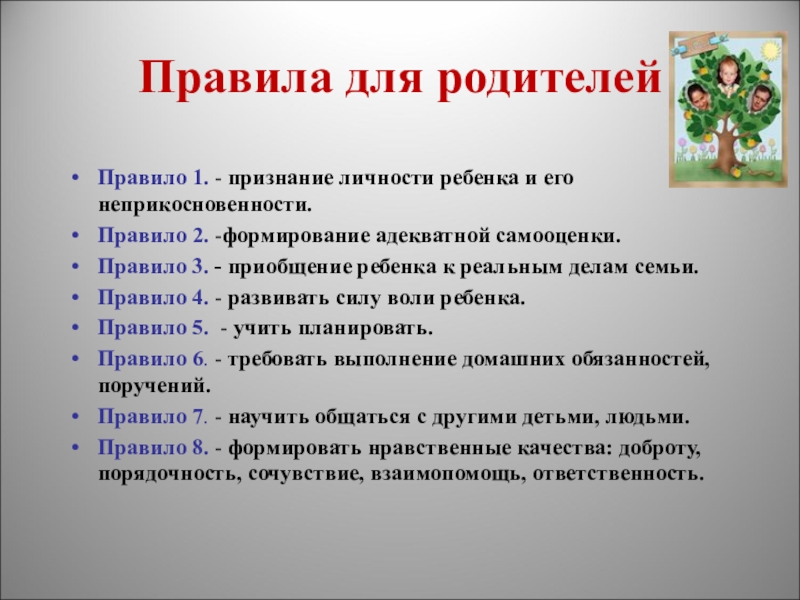 Правила для родителей

• Правило 1. - признание личности ребенка и его неприкосновенности.
• Правило 2. -формирование адекватной самооценки.
• Правило 3. - приобщение ребенка к реальным делам семьи.
• Правило 4. - развивать силу воли ребенка.
• Правило 5.  - учить планировать.
• Правило 6. - требовать выполнение домашних обязанностей, поручений.
• Правило 7. - научить общаться с другими детьми, людьми.
• Правило 8. - формировать нравственные качества: доброту, порядочность, сочувствие, взаимопомощь, ответственность.